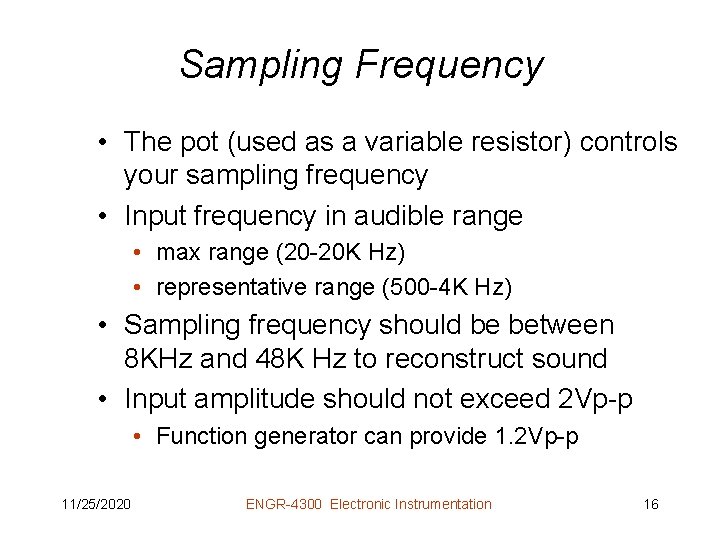 Sampling Frequency

• The pot (used as a variable resistor) controls your sampling frequency
• Input frequency in audible range
  • max range (20-20K Hz)
  • representative range (500-4K Hz)
• Sampling frequency should be between 8KHz and 48K Hz to reconstruct sound
• Input amplitude should not exceed 2Vp-p
  • Function generator can provide 1.2Vp-p

11/25/2020 ENGR-4300 Electronic Instrumentation 16